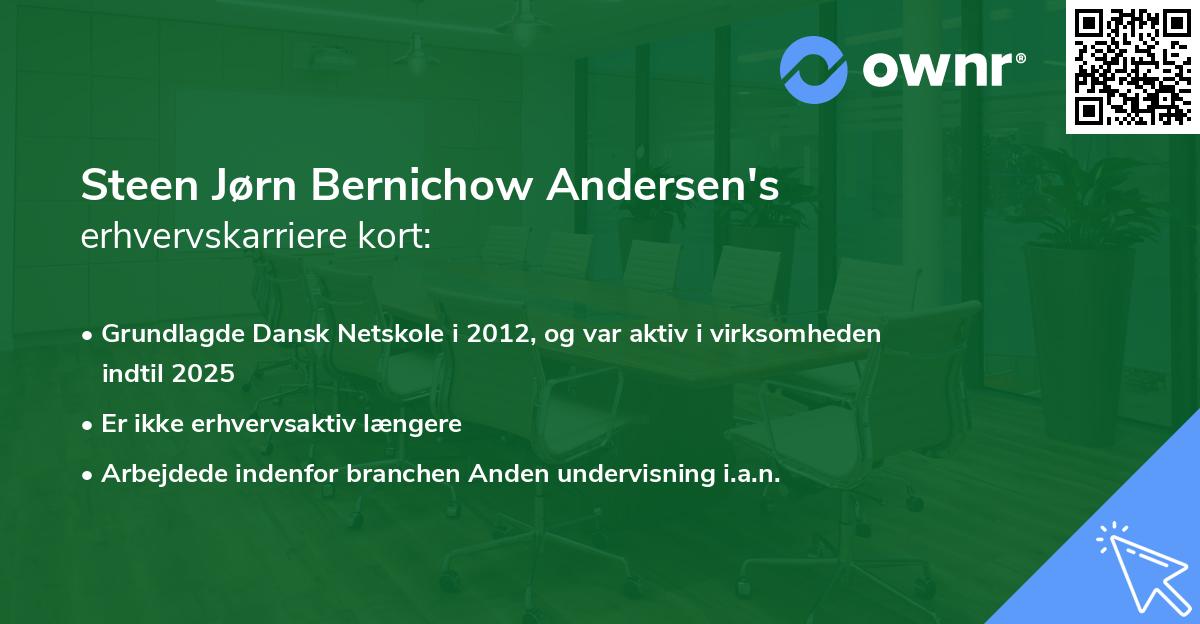 ownr®

Steen Jørn Bernichow Andersen's
erhvervskarriere kort:

• Grundlagde Dansk Netskole i 2012, og var aktiv i virksomheden indtil 2025
• Er ikke erhvervsaktiv længere
• Arbejdede indenfor branchen Anden undervisning i.a.n.